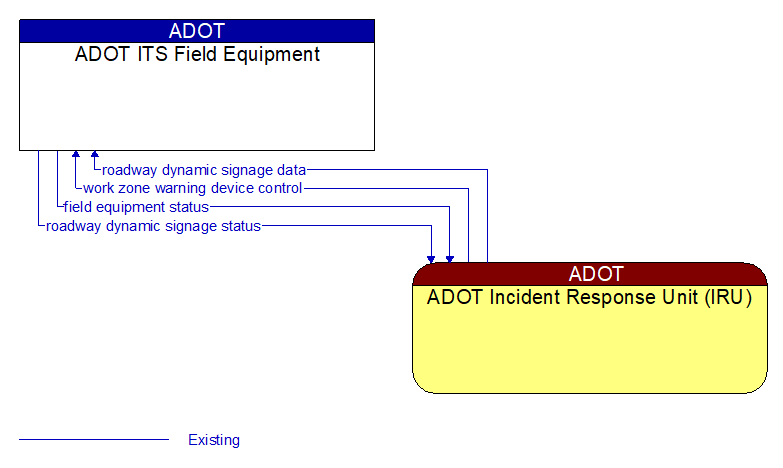 ADOT
ADOT ITS Field Equipment

roadway dynamic signage data
work zone warning device control
field equipment status
roadway dynamic signage status

ADOT
ADOT Incident Response Unit (IRU)

Existing